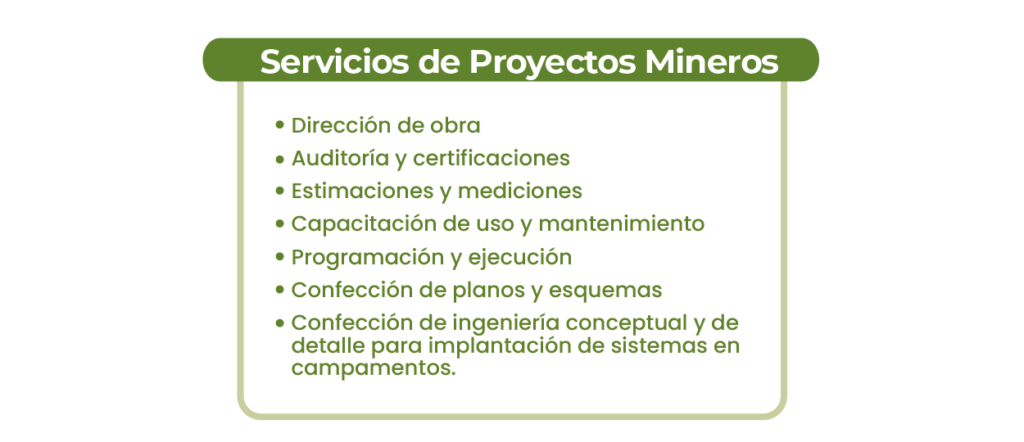 Servicios de Proyectos Mineros

• Dirección de obra
• Auditoría y certificaciones
• Estimaciones y mediciones
• Capacitación de uso y mantenimiento
• Programación y ejecución
• Confección de planos y esquemas
• Confección de ingeniería conceptual y de detalle para implantación de sistemas en campamentos.